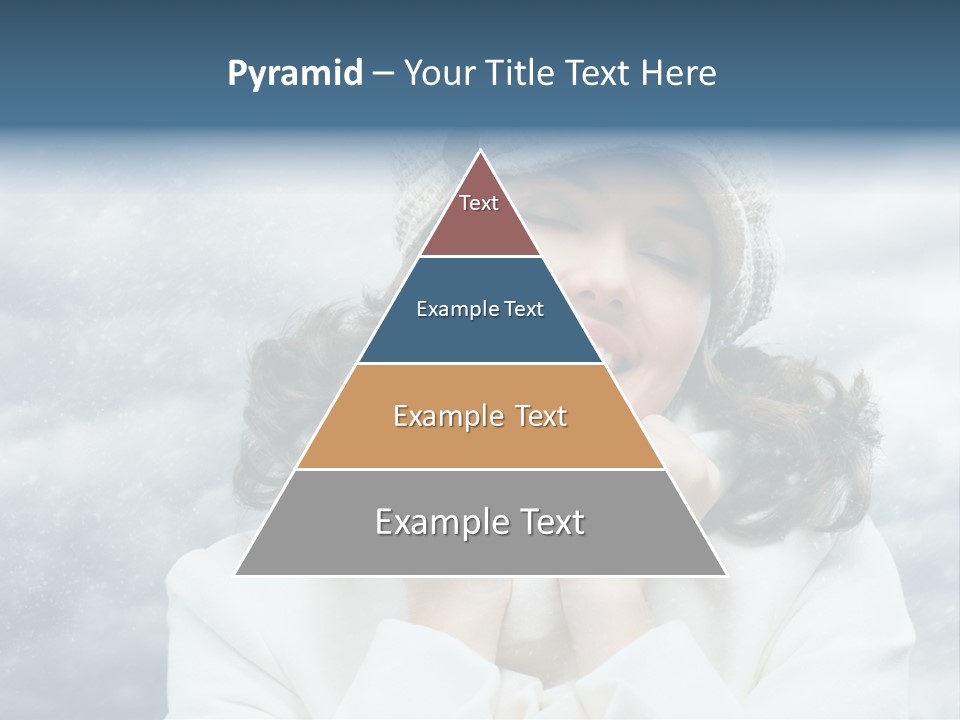 Pyramid – Your Title Text Here

Text

Example Text

Example Text

Example Text